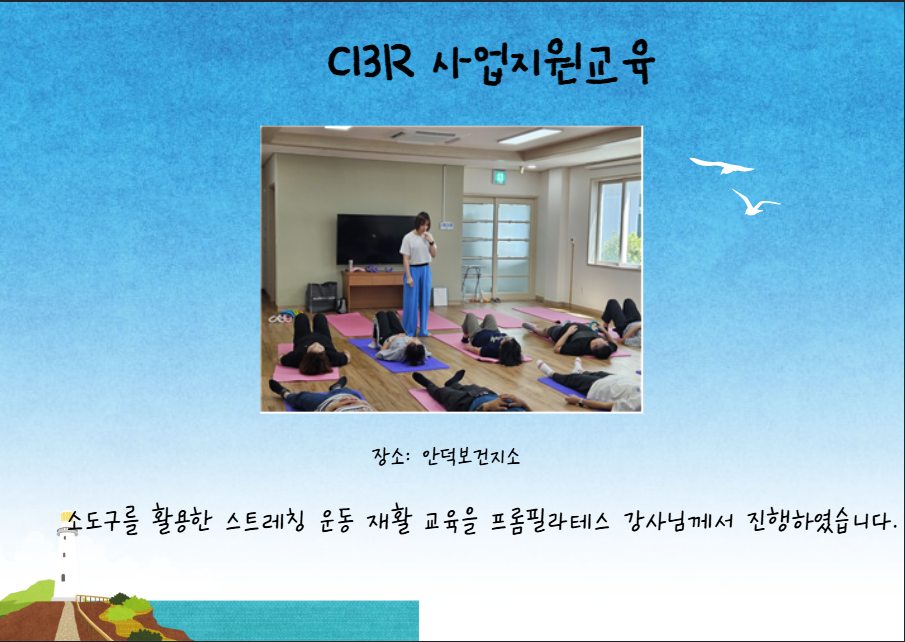 CBR 사업지원교육

장소: 안덕보건지소

소도구를 활용한 스트레칭 운동 재활 교육을 프롬필라테스 강사님께서 진행하였습니다.